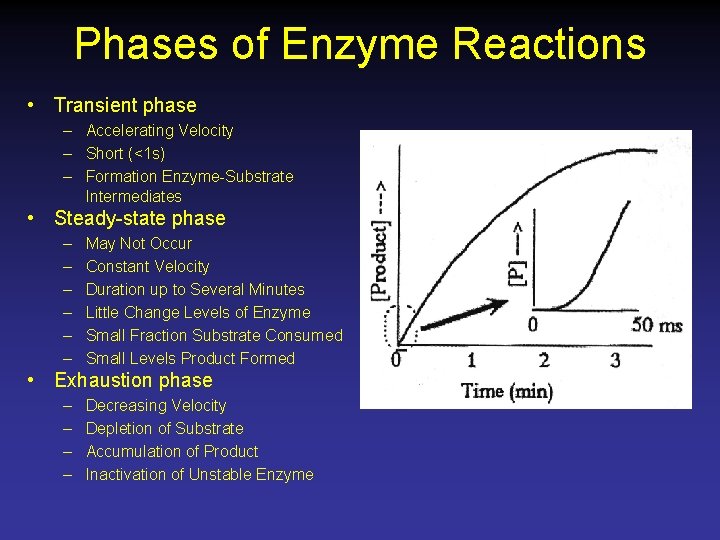 Phases of Enzyme Reactions

• Transient phase
– Accelerating Velocity
– Short (<1s)
– Formation Enzyme-Substrate Intermediates
• Steady-state phase
– May Not Occur
– Constant Velocity
– Duration up to Several Minutes
– Little Change Levels of Enzyme
– Small Fraction Substrate Consumed
– Small Levels Product Formed
• Exhaustion phase
– Decreasing Velocity
– Depletion of Substrate
– Accumulation of Product
– Inactivation of Unstable Enzyme

[Product] --->
[P] --->
0
50 ms
0
1
2
3
Time (min)